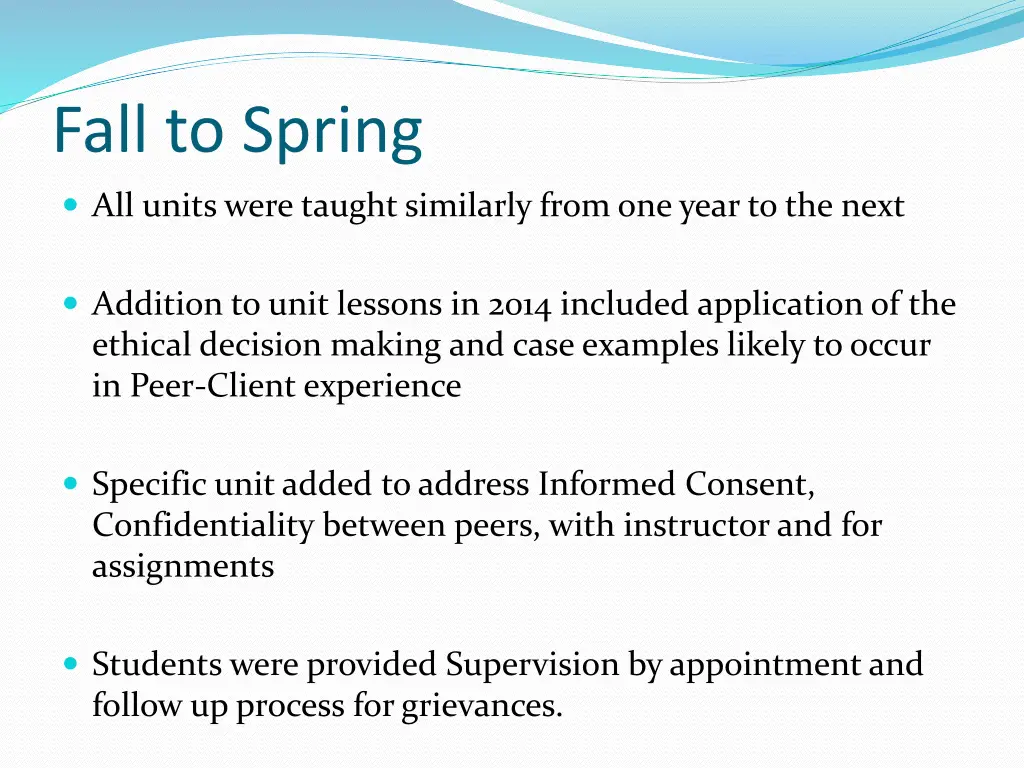 Fall to Spring

All units were taught similarly from one year to the next

Addition to unit lessons in 2014 included application of the ethical decision making and case examples likely to occur in Peer-Client experience

Specific unit added to address Informed Consent, Confidentiality between peers, with instructor and for assignments

Students were provided Supervision by appointment and follow up process for grievances.